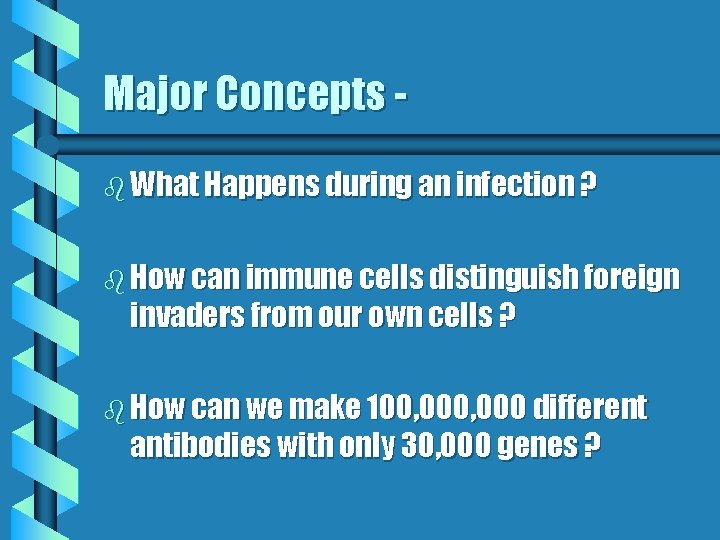 Major Concepts -

What Happens during an infection ?

How can immune cells distinguish foreign invaders from our own cells ?

How can we make 100,000,000 different antibodies with only 30,000 genes ?